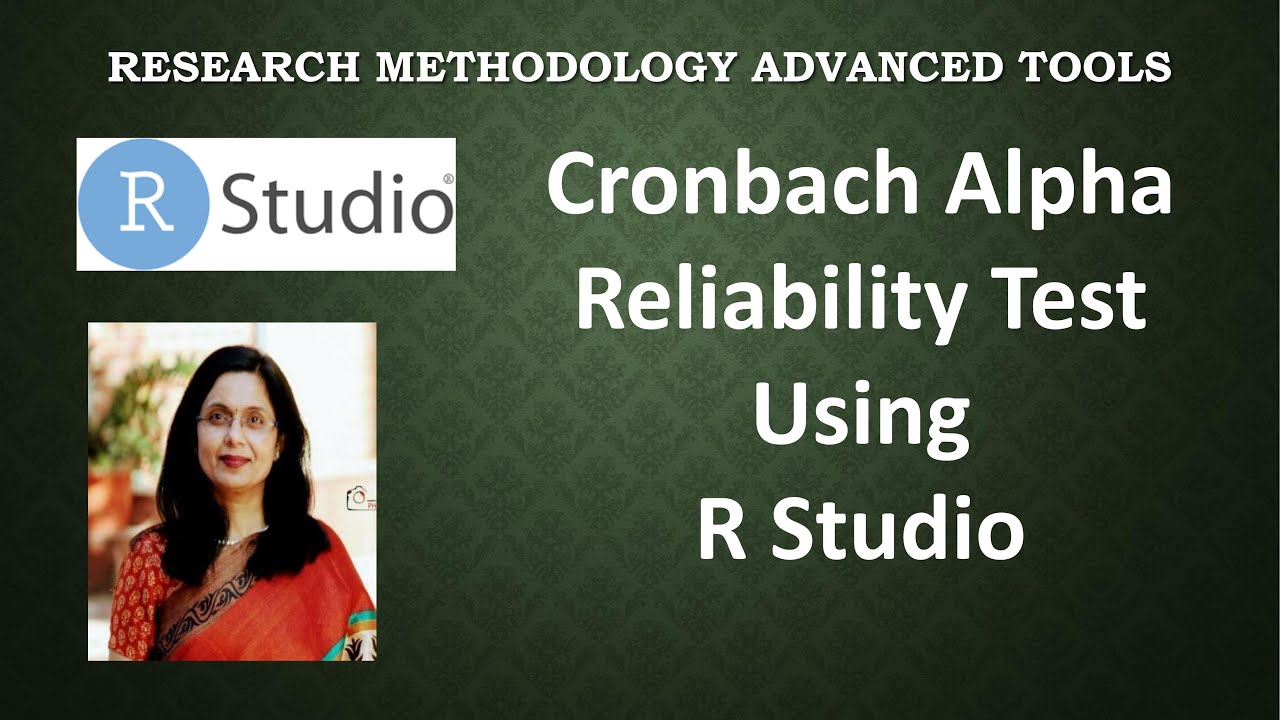 RESEARCH METHODOLOGY ADVANCED TOOLS

R Studio®

Cronbach Alpha Reliability Test Using R Studio